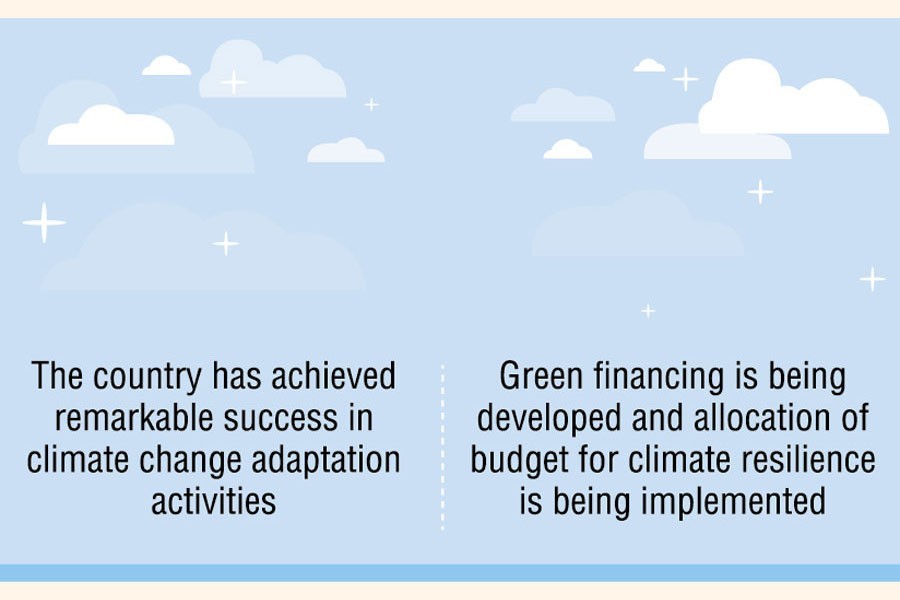 The country has achieved remarkable success in climate change adaptation activities

Green financing is being developed and allocation of budget for climate resilience is being implemented